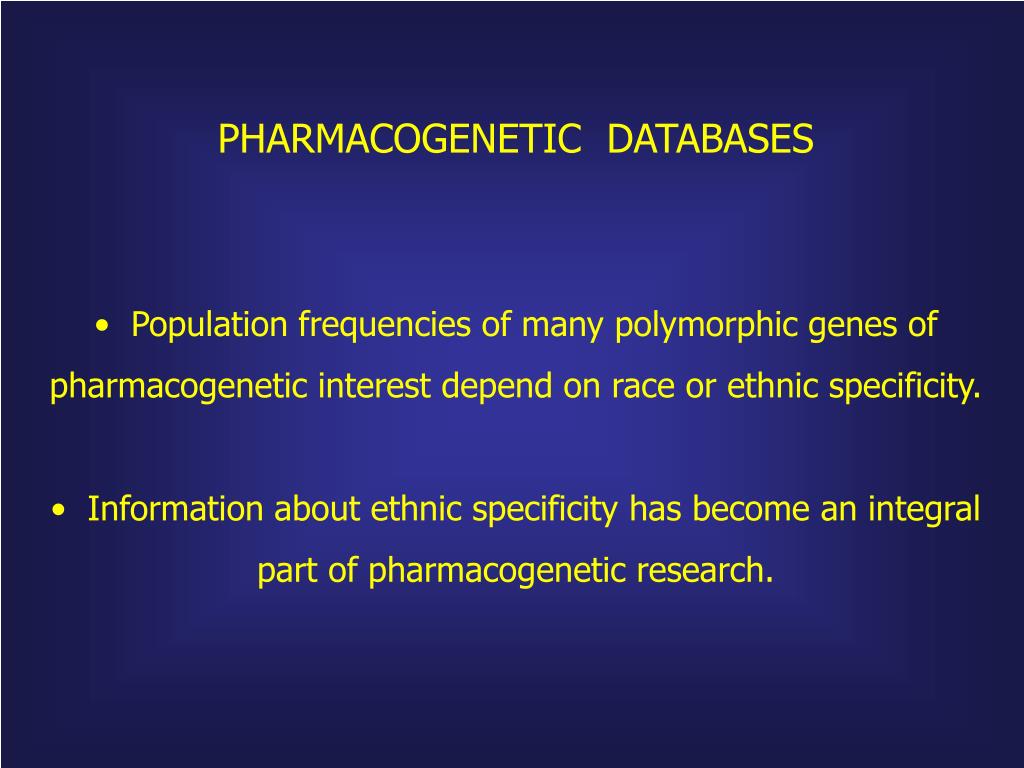 PHARMACOGENETIC DATABASES

• Population frequencies of many polymorphic genes of pharmacogenetic interest depend on race or ethnic specificity.

• Information about ethnic specificity has become an integral part of pharmacogenetic research.